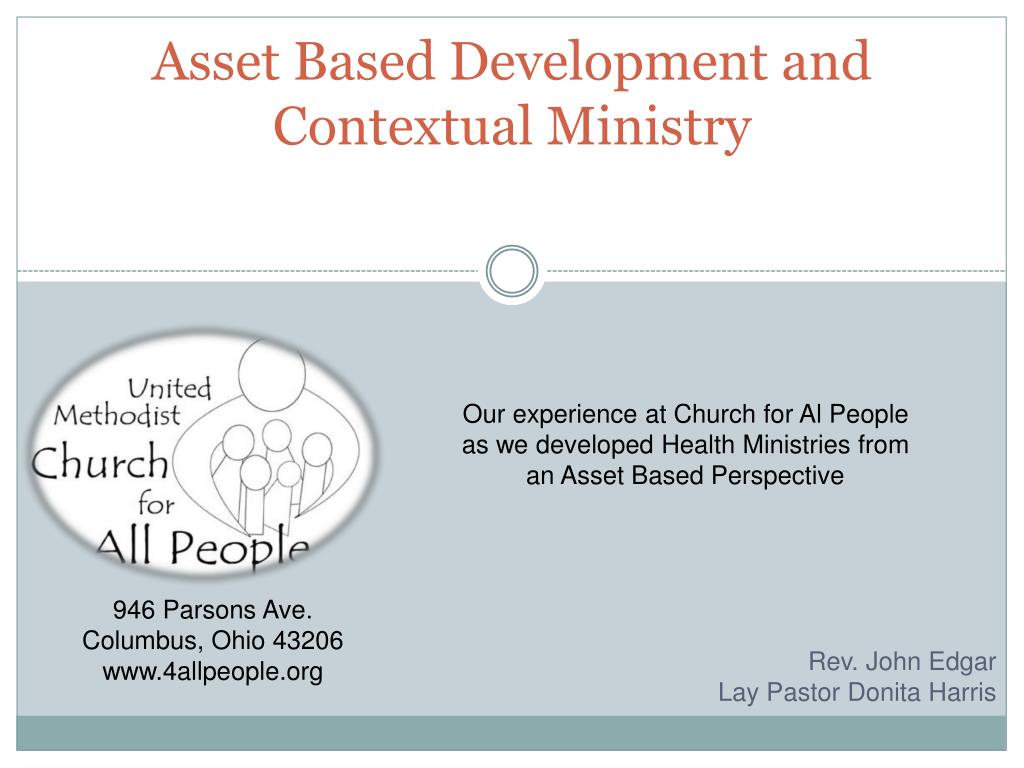 Asset Based Development and Contextual Ministry

United Methodist Church for All People

Our experience at Church for Al People as we developed Health Ministries from an Asset Based Perspective

946 Parsons Ave.
Columbus, Ohio 43206
www.4allpeople.org

Rev. John Edgar
Lay Pastor Donita Harris